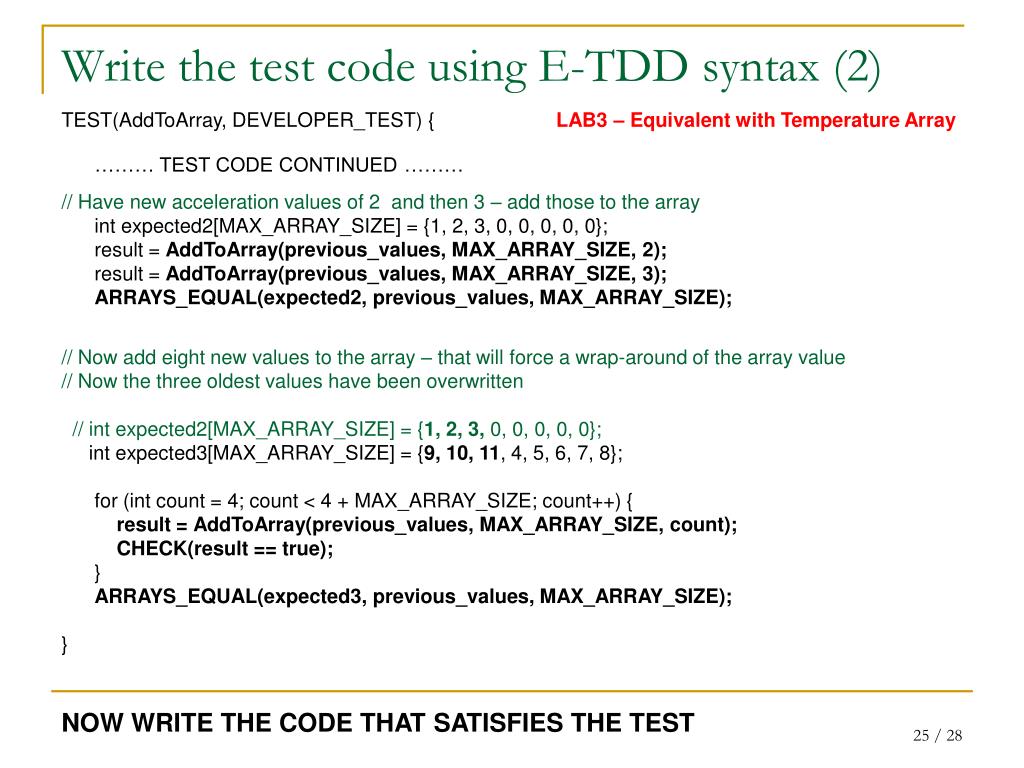 Write the test code using E-TDD syntax (2)

TEST(AddToArray, DEVELOPER_TEST) {

LAB3 – Equivalent with Temperature Array

……… TEST CODE CONTINUED ………

// Have new acceleration values of 2 and then 3 – add those to the array
int expected2[MAX_ARRAY_SIZE] = {1, 2, 3, 0, 0, 0, 0, 0};
result = AddToArray(previous_values, MAX_ARRAY_SIZE, 2);
result = AddToArray(previous_values, MAX_ARRAY_SIZE, 3);
ARRAYS_EQUAL(expected2, previous_values, MAX_ARRAY_SIZE);

// Now add eight new values to the array – that will force a wrap-around of the array value
// Now the three oldest values have been overwritten

// int expected2[MAX_ARRAY_SIZE] = {1, 2, 3, 0, 0, 0, 0, 0};
int expected3[MAX_ARRAY_SIZE] = {9, 10, 11, 4, 5, 6, 7, 8};

for (int count = 4; count < 4 + MAX_ARRAY_SIZE; count++) {
result = AddToArray(previous_values, MAX_ARRAY_SIZE, count);
CHECK(result == true);
}
ARRAYS_EQUAL(expected3, previous_values, MAX_ARRAY_SIZE);

}

NOW WRITE THE CODE THAT SATISFIES THE TEST

25 / 28